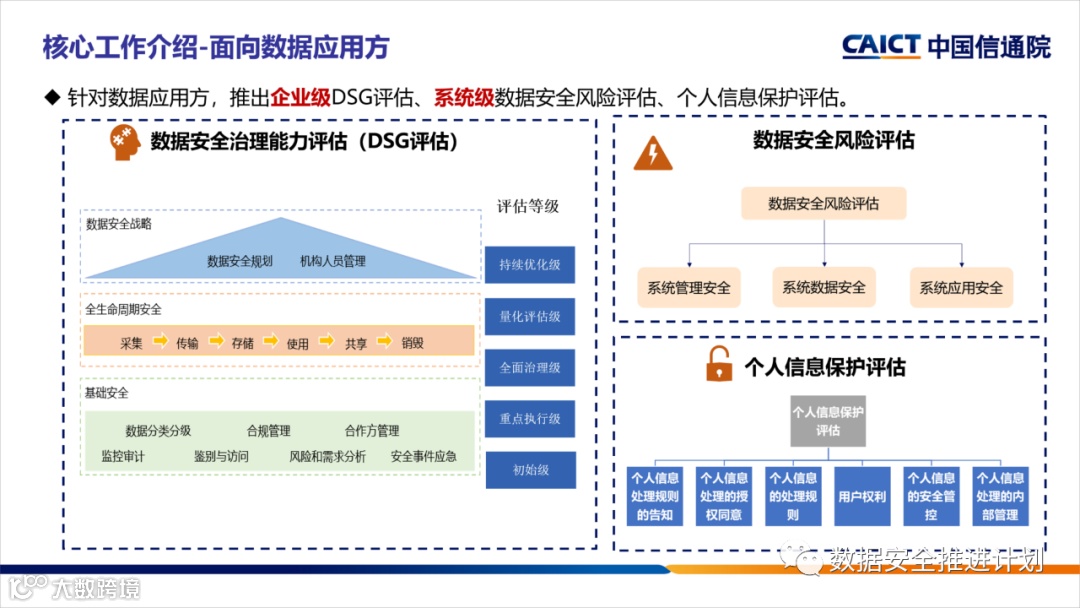 核心工作介绍-面向数据应用方

CAICT 中国信通院

◆ 针对数据应用方，推出企业级DSG评估、系统级数据安全风险评估、个人信息保护评估。

数据安全治理能力评估（DSG评估）

数据安全战略

数据安全规划 机构人员管理

全生命周期安全

采集 传输 存储 使用 共享 销毁

基础安全

数据分类分级 合规管理 合作方管理

监控审计 鉴别与访问 风险和需求分析 安全事件应急

评估等级

持续优化级

量化评估级

全面治理级

重点执行级

初始级

数据安全风险评估

数据安全风险评估

系统管理安全 系统数据安全 系统应用安全

个人信息保护评估

个人信息保护评估

个人信息处理规则的告知

个人信息处理的授权同意

个人信息的处理规则

用户权利

个人信息的安全管控

个人信息处理的内部管理

数据安全推进计划

大数跨境